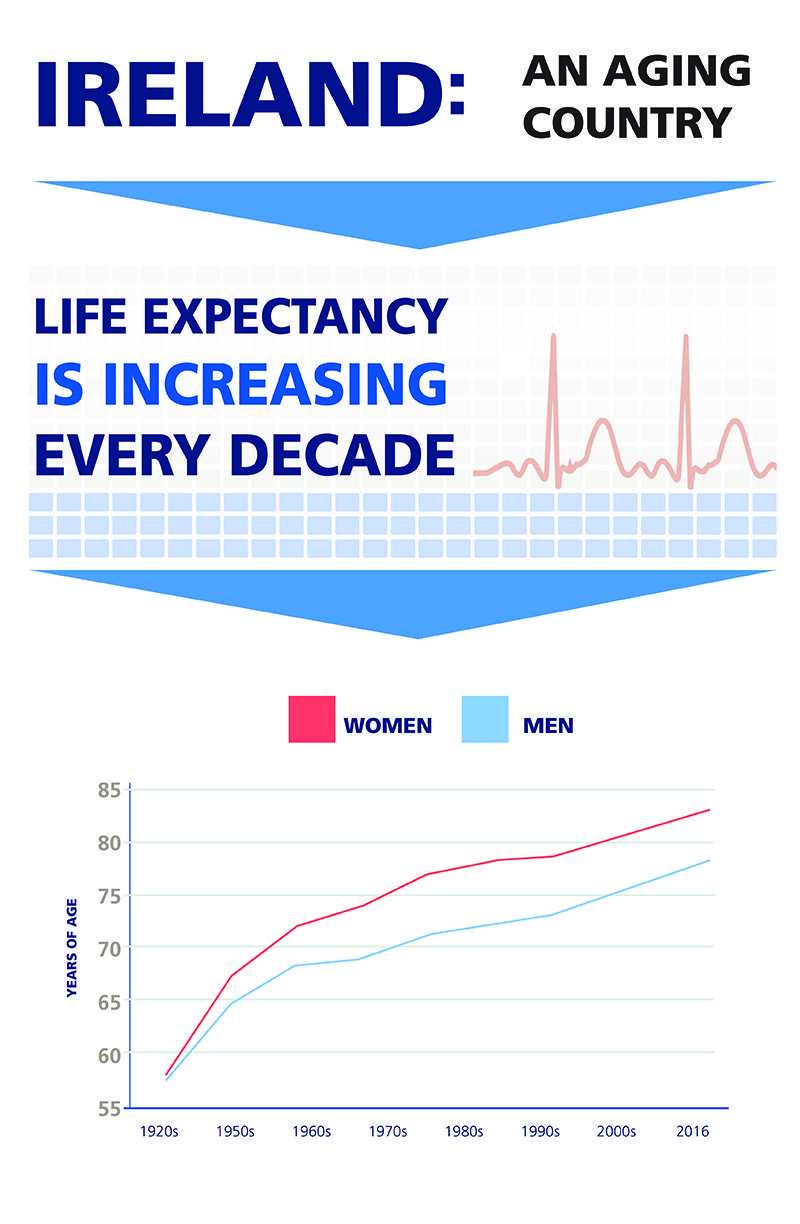 IRELAND: AN AGING COUNTRY

LIFE EXPECTANCY IS INCREASING EVERY DECADE

WOMEN MEN

YEARS OF AGE

85
80
75
70
65
60
55

1920s 1950s 1960s 1970s 1980s 1990s 2000s 2016